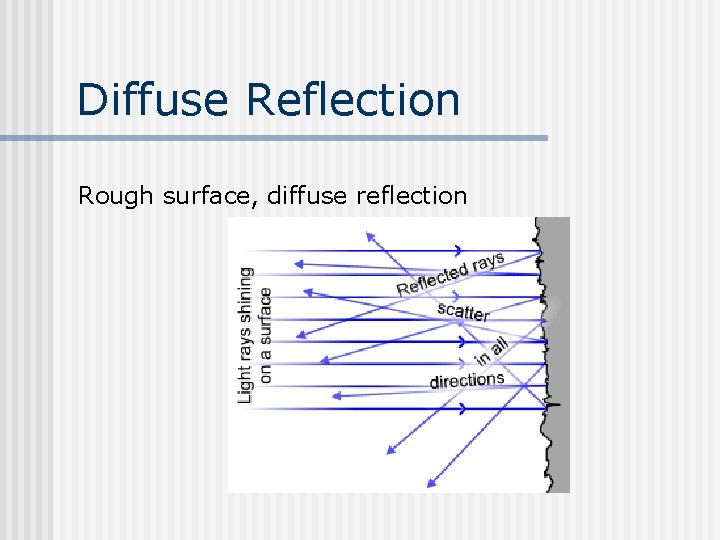 Diffuse Reflection

Rough surface, diffuse reflection

Light rays shining on a surface

Reflected rays scatter in all directions